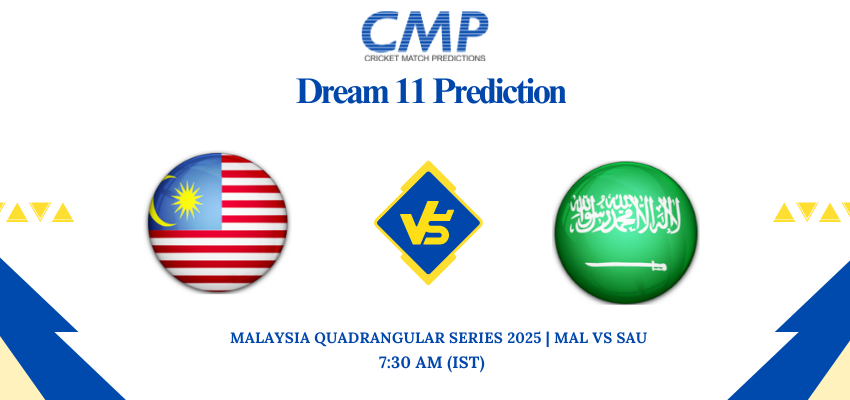 CMP
CRICKET MATCH PREDICTIONS

Dream 11 Prediction

VS

لا إله إلا الله محمد رسول الله

MALAYSIA QUADRANGULAR SERIES 2025 | MAL VS SAU
7:30 AM (IST)